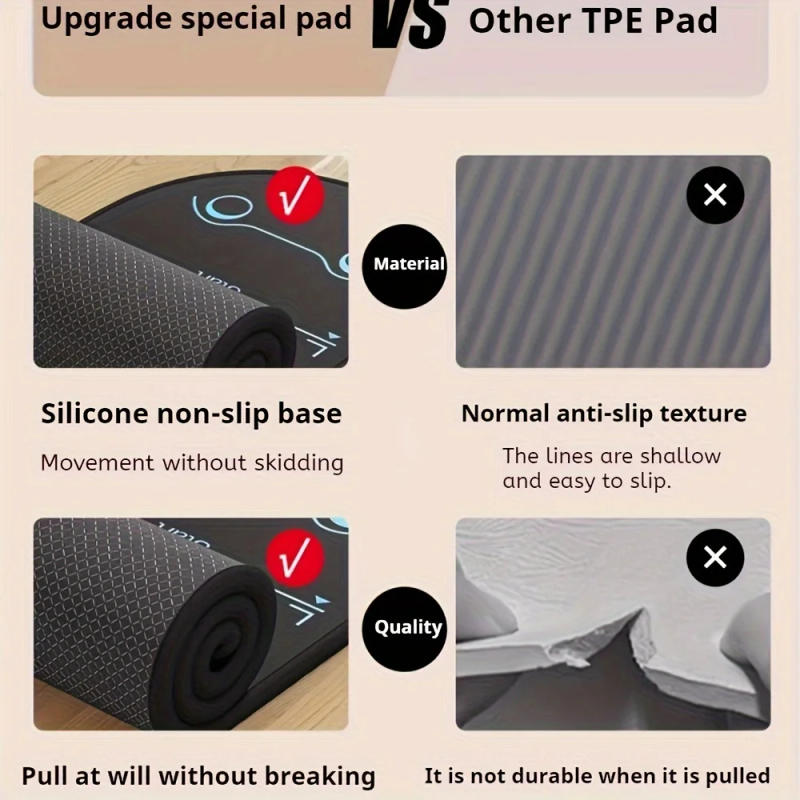 Upgrade special pad VS Other TPE Pad

Material

Silicone non-slip base

Movement without skidding

Normal anti-slip texture

The lines are shallow and easy to slip.

Quality

Pull at will without breaking

It is not durable when it is pulled